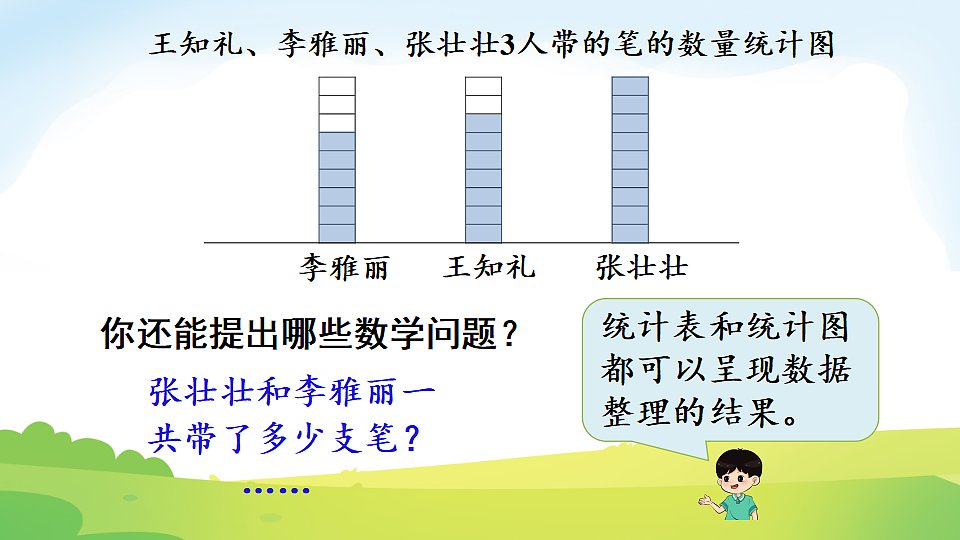 王知礼、李雅丽、张壮壮3人带的笔的数量统计图

李雅丽　王知礼　张壮壮

你还能提出哪些数学问题？

张壮壮和李雅丽一共带了多少支笔？

……

统计表和统计图都可以呈现数据整理的结果。